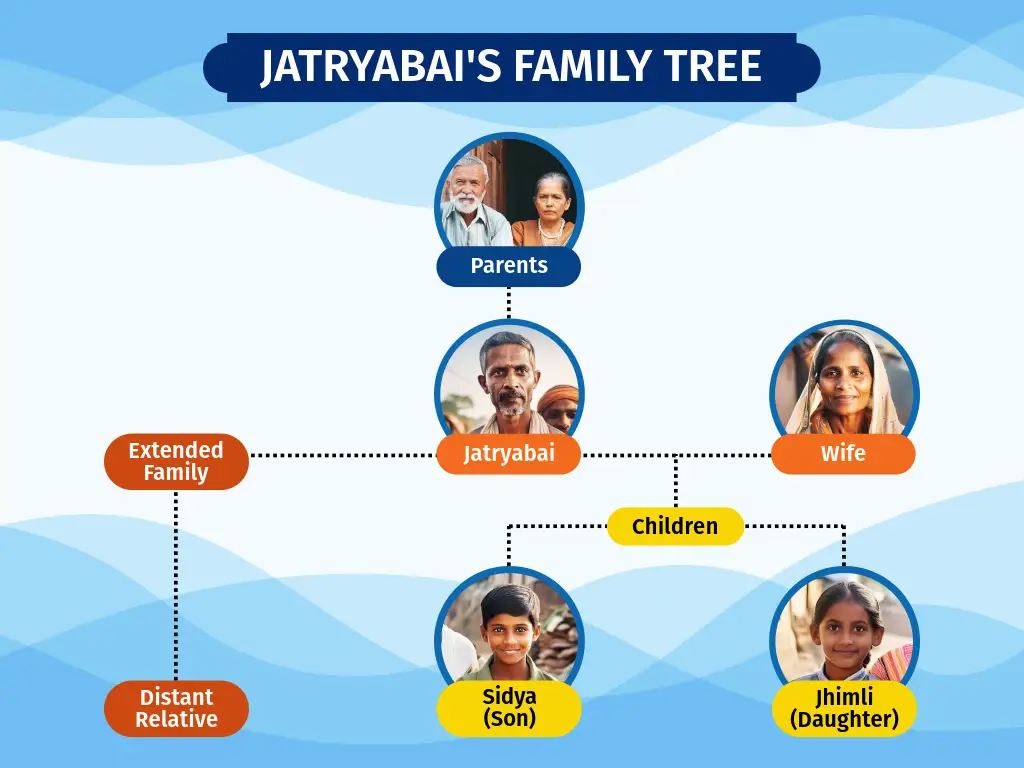 JATRYABAI'S FAMILY TREE

Parents

Extended Family

Jatryabai

Wife

Children

Distant Relative

Sidya (Son)

Jhimli (Daughter)